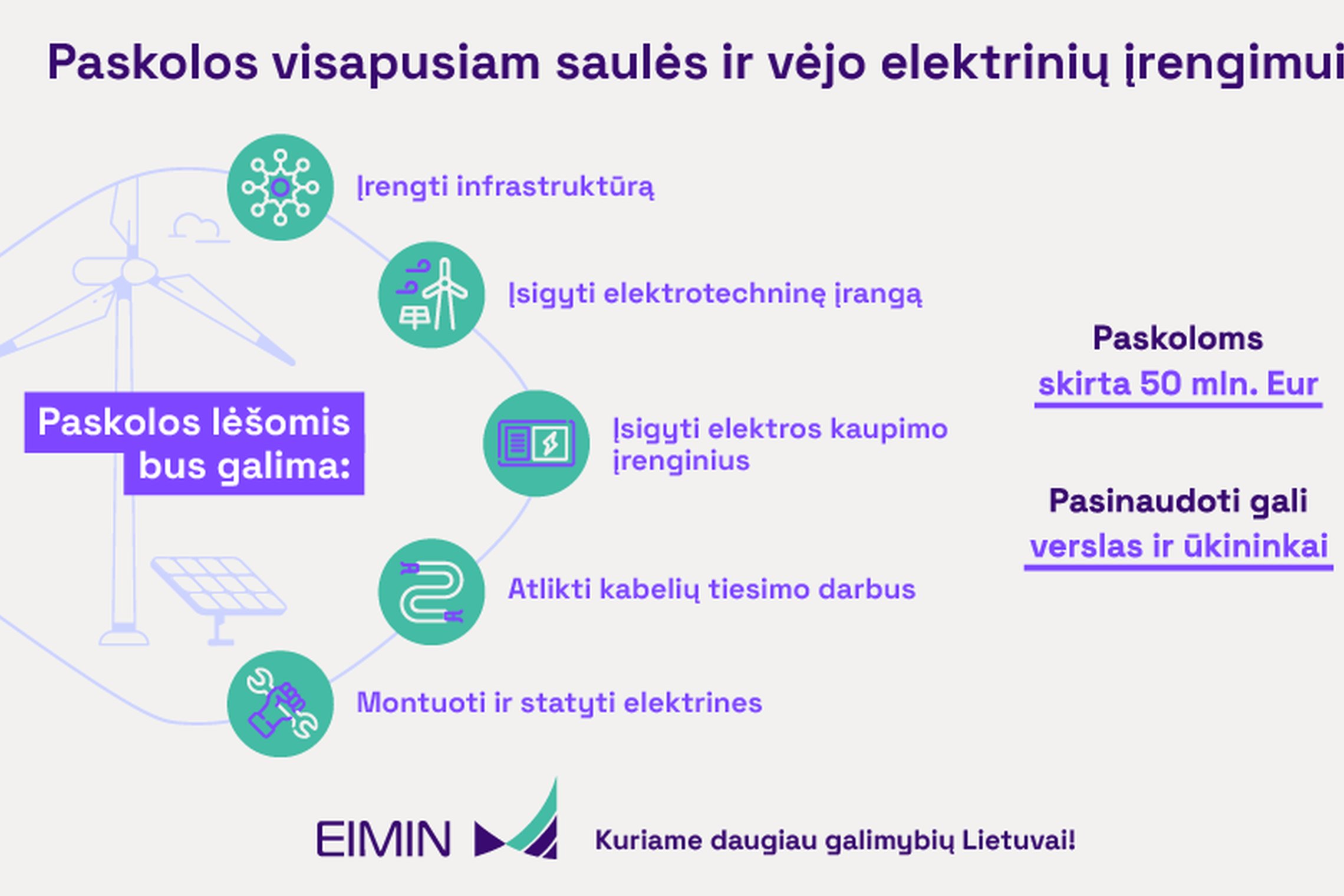 Paskolos visapusiam saulės ir vėjo elektrinių įrengimui

Paskolos lėšomis bus galima:

Įrengti infrastruktūrą

Įsigyti elektrotechninę įrangą

Įsigyti elektros kaupimo įrenginius

Atlikti kabelių tiesimo darbus

Montuoti ir statyti elektrines

Paskoloms skirta 50 mln. Eur

Pasinaudoti gali verslas ir ūkininkai

EIMIN

Kuriame daugiau galimybių Lietuvai!